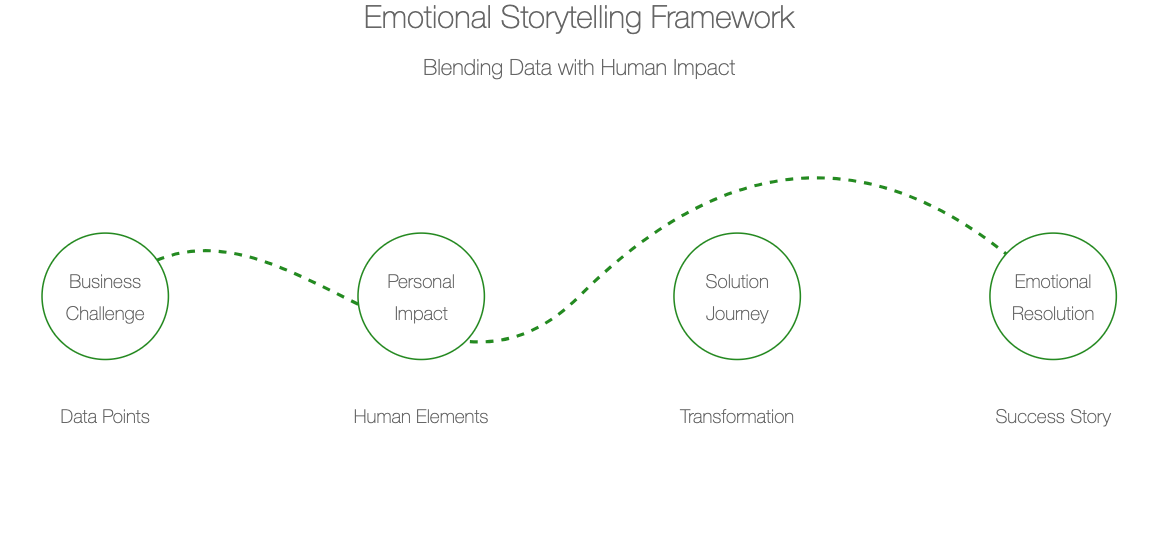 Emotional Storytelling Framework

Blending Data with Human Impact

Business Challenge

Personal Impact

Solution Journey

Emotional Resolution

Data Points

Human Elements

Transformation

Success Story